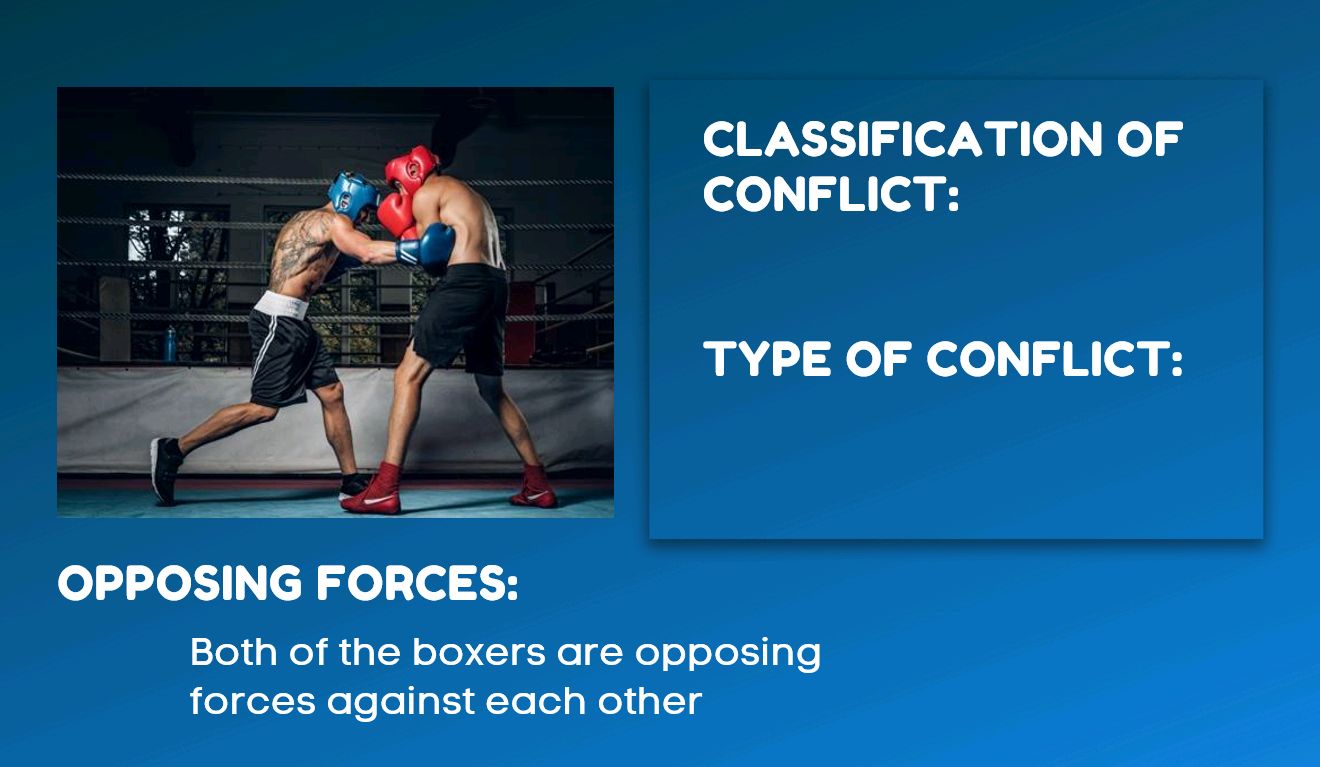 CLASSIFICATION OF CONFLICT:

TYPE OF CONFLICT:

OPPOSING FORCES:

Both of the boxers are opposing forces against each other